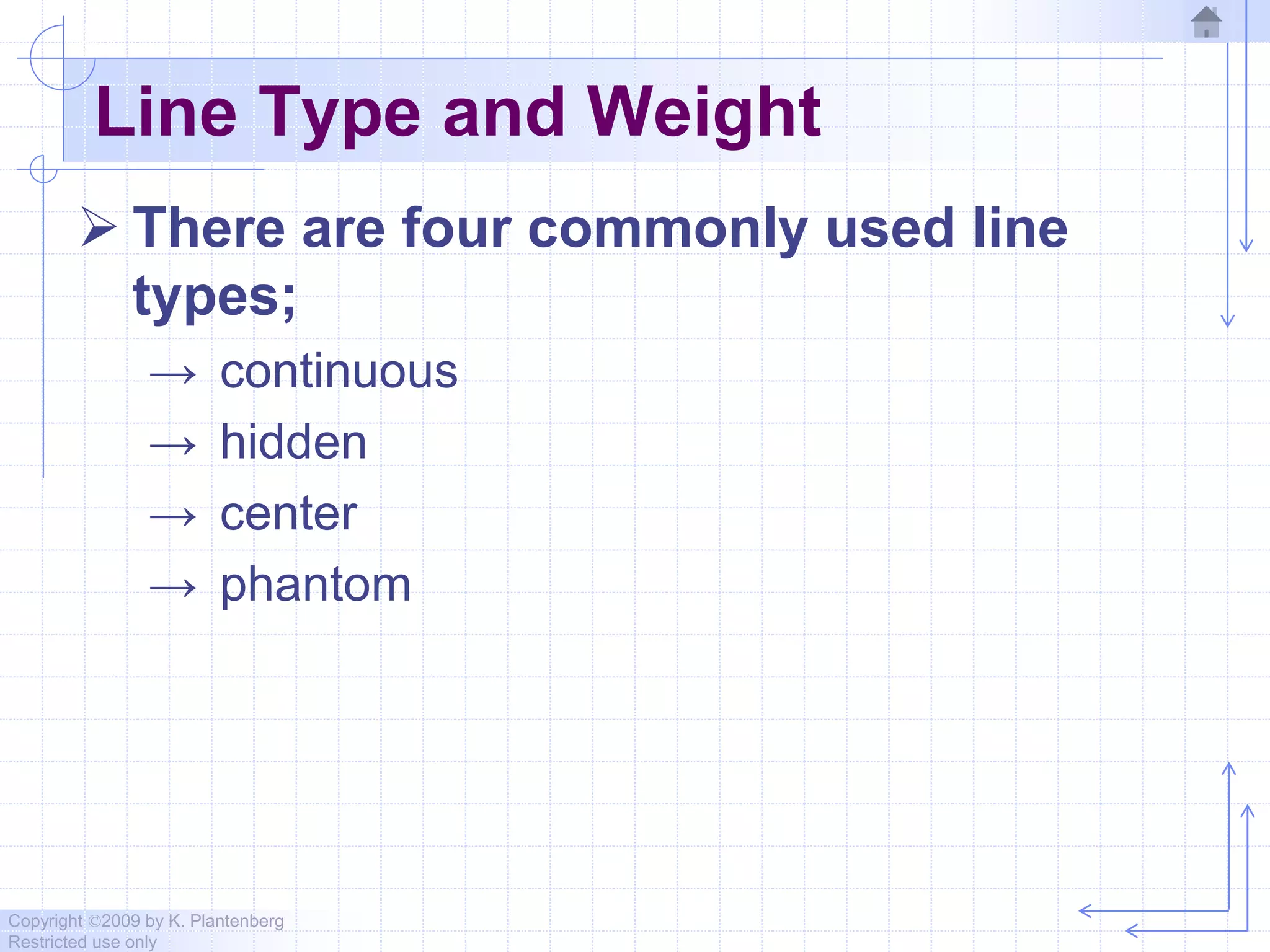 Line Type and Weight

➢ There are four commonly used line types;

→ continuous
→ hidden
→ center
→ phantom

Copyright ©2009 by K. Plantenberg
Restricted use only